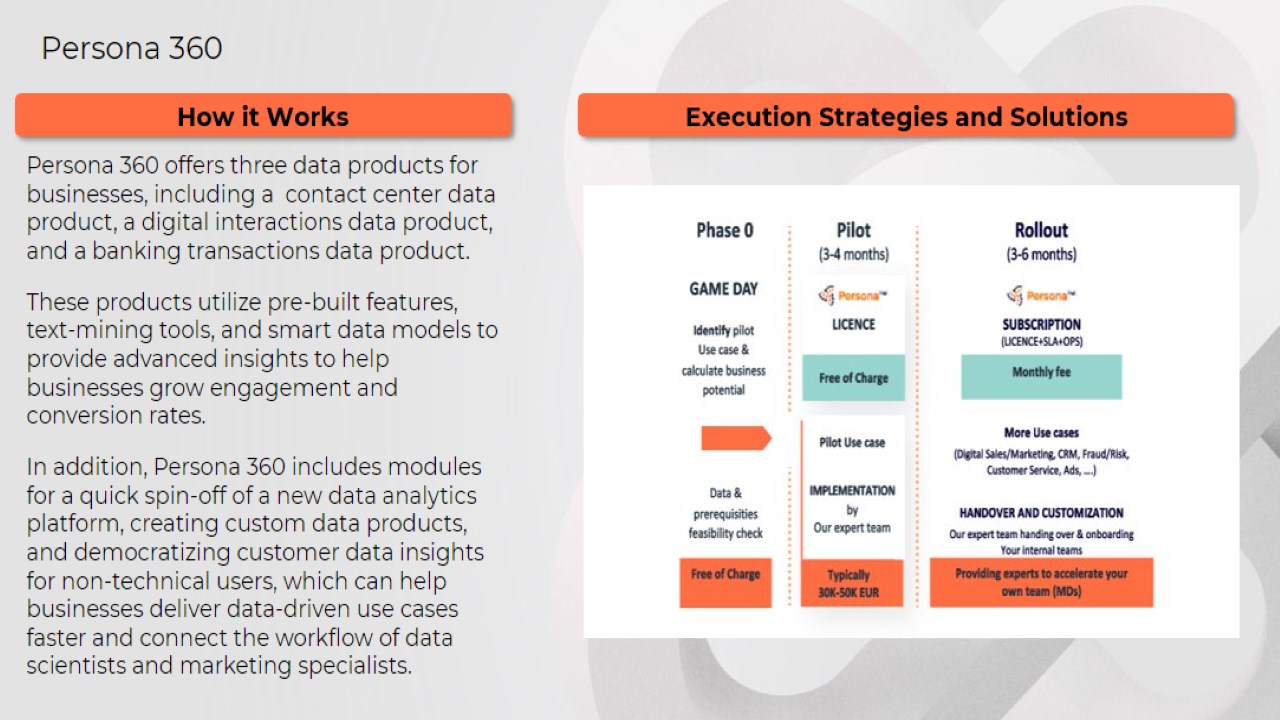 Persona 360

How it Works

Persona 360 offers three data products for businesses, including a contact center data product, a digital interactions data product, and a banking transactions data product.

These products utilize pre-built features, text-mining tools, and smart data models to provide advanced insights to help businesses grow engagement and conversion rates.

In addition, Persona 360 includes modules for a quick spin-off of a new data analytics platform, creating custom data products, and democratizing customer data insights for non-technical users, which can help businesses deliver data-driven use cases faster and connect the workflow of data scientists and marketing specialists.

Execution Strategies and Solutions

Phase 0

GAME DAY

Identify pilot Use case & calculate business potential

Data & prerequisities feasibility check

Free of Charge

Pilot
(3-4 months)

Persona™

LICENCE

Free of Charge

Pilot Use case

IMPLEMENTATION by Our expert team

Typically 30K-50K EUR

Rollout
(3-6 months)

Persona™

SUBSCRIPTION
(LICENCE+SLA+OPS)

Monthly fee

More Use cases
(Digital Sales/Marketing, CRM, Fraud/Risk, Customer Service, Ads, ....)

HANDOVER AND CUSTOMIZATION
Our expert team handing over & onboarding Your internal teams

Providing experts to accelerate your own team (MDs)